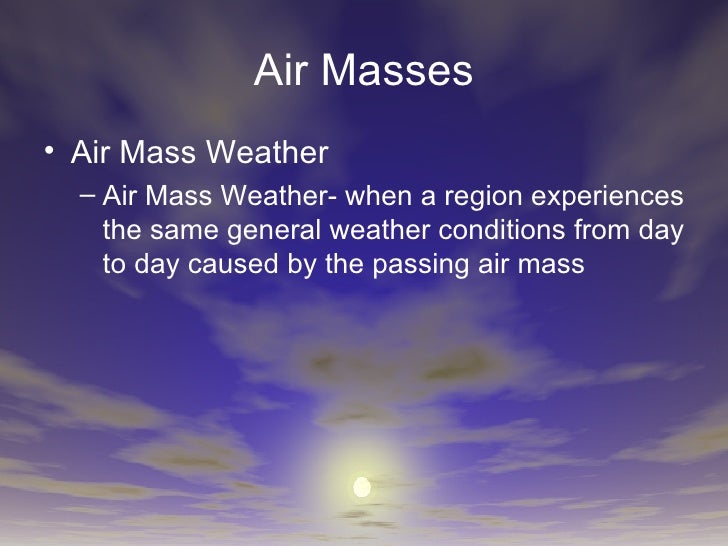 Air Masses

• Air Mass Weather

– Air Mass Weather- when a region experiences the same general weather conditions from day to day caused by the passing air mass